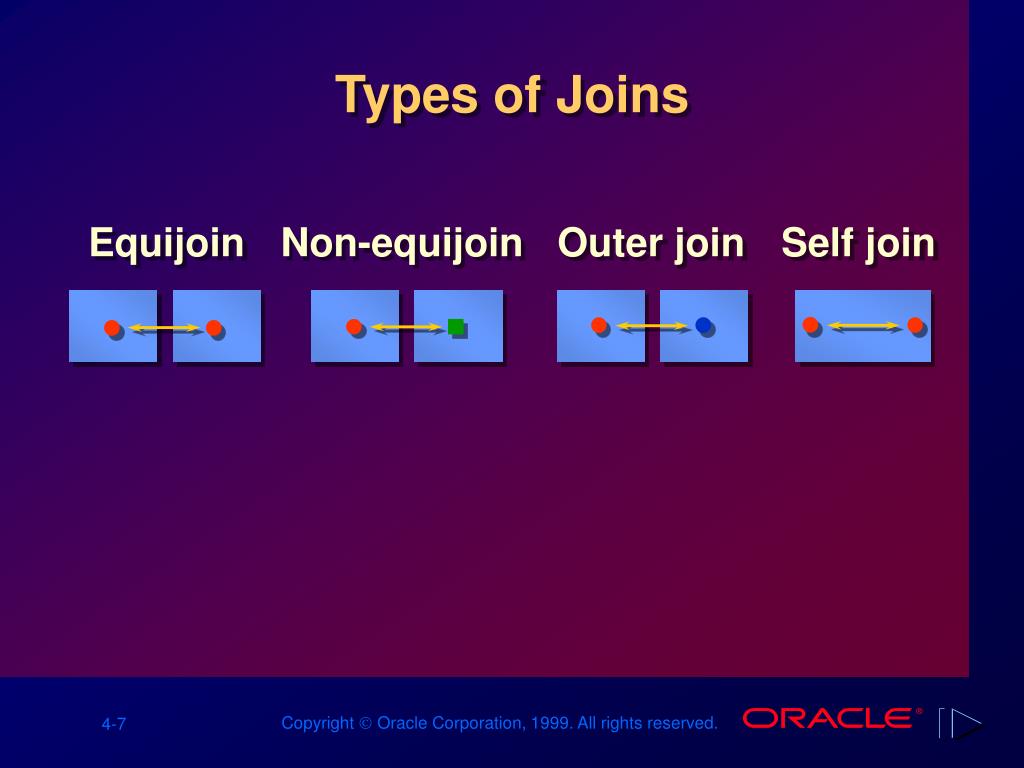 Types of Joins

Equijoin

Non-equijoin

Outer join

Self join

4-7

Copyright © Oracle Corporation, 1999. All rights reserved.

ORACLE®